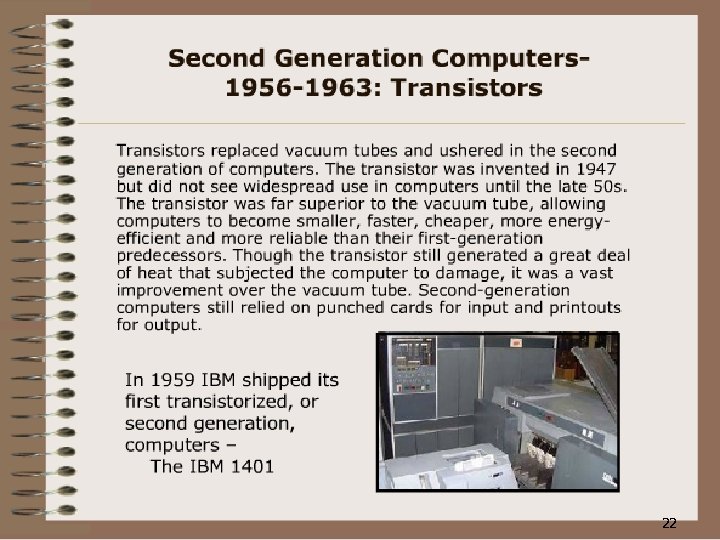 Second Generation Computers-
1956-1963: Transistors

Transistors replaced vacuum tubes and ushered in the second generation of computers. The transistor was invented in 1947 but did not see widespread use in computers until the late 50s. The transistor was far superior to the vacuum tube, allowing computers to become smaller, faster, cheaper, more energy-efficient and more reliable than their first-generation predecessors. Though the transistor still generated a great deal of heat that subjected the computer to damage, it was a vast improvement over the vacuum tube. Second-generation computers still relied on punched cards for input and printouts for output.

In 1959 IBM shipped its first transistorized, or second generation, computers –
The IBM 1401

22